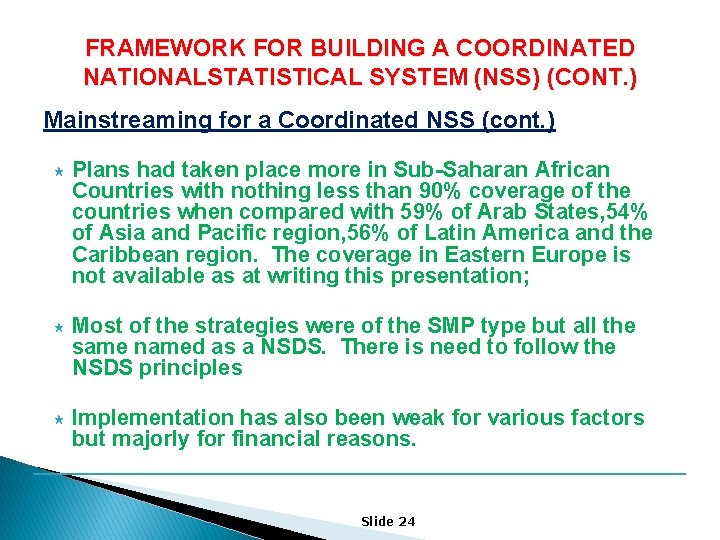 FRAMEWORK FOR BUILDING A COORDINATED NATIONALSTATISTICAL SYSTEM (NSS) (CONT.)

Mainstreaming for a Coordinated NSS (cont.)

Plans had taken place more in Sub-Saharan African Countries with nothing less than 90% coverage of the countries when compared with 59% of Arab States,54% of Asia and Pacific region,56% of Latin America and the Caribbean region. The coverage in Eastern Europe is not available as at writing this presentation;

Most of the strategies were of the SMP type but all the same named as a NSDS. There is need to follow the NSDS principles

Implementation has also been weak for various factors but majorly for financial reasons.

Slide 24